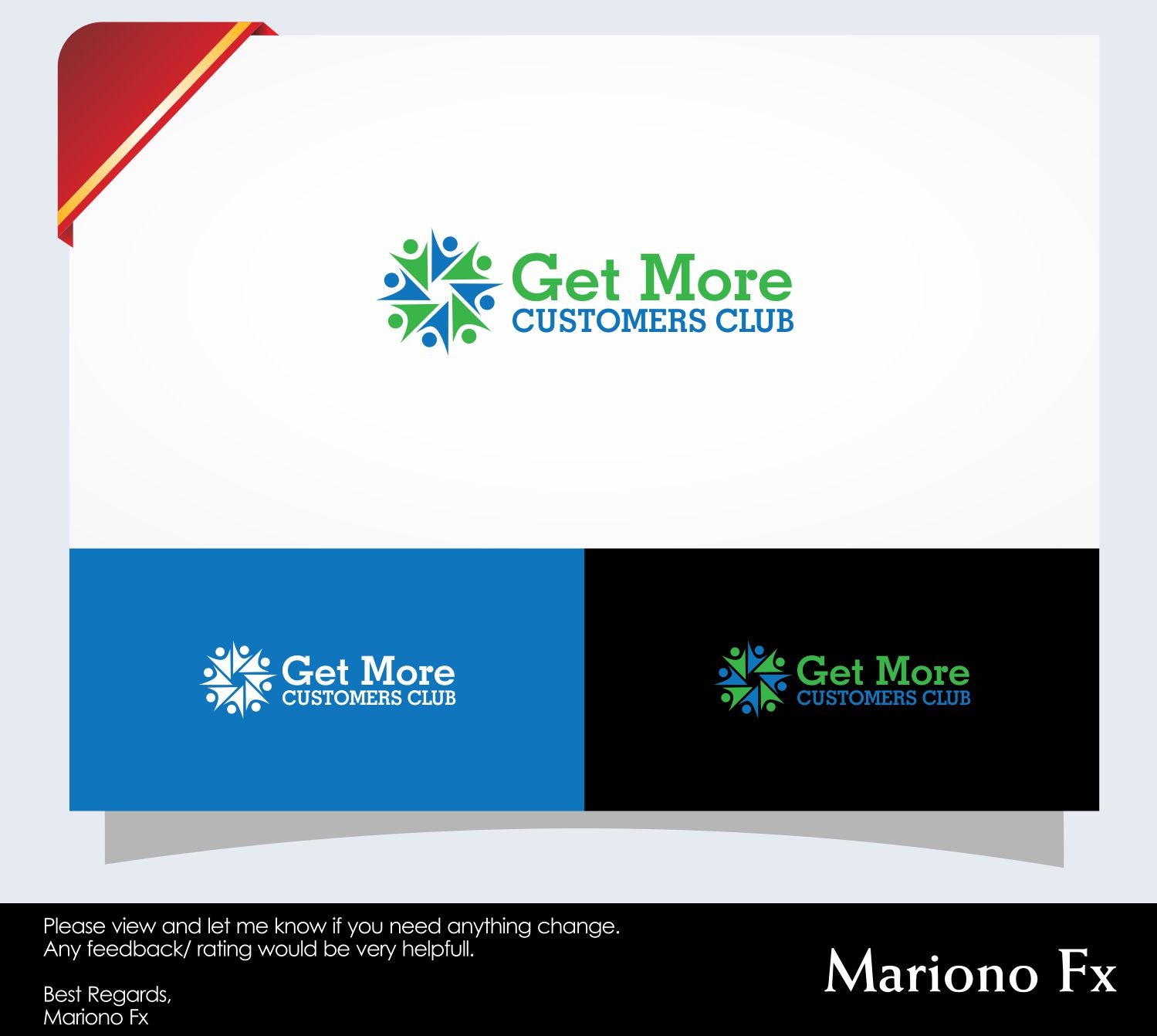 Get More
CUSTOMERS CLUB

Get More
CUSTOMERS CLUB

Get More
CUSTOMERS CLUB

Please view and let me know if you need anything change.
Any feedback/ rating would be very helpfull.

Best Regards,
Mariono Fx

Mariono Fx